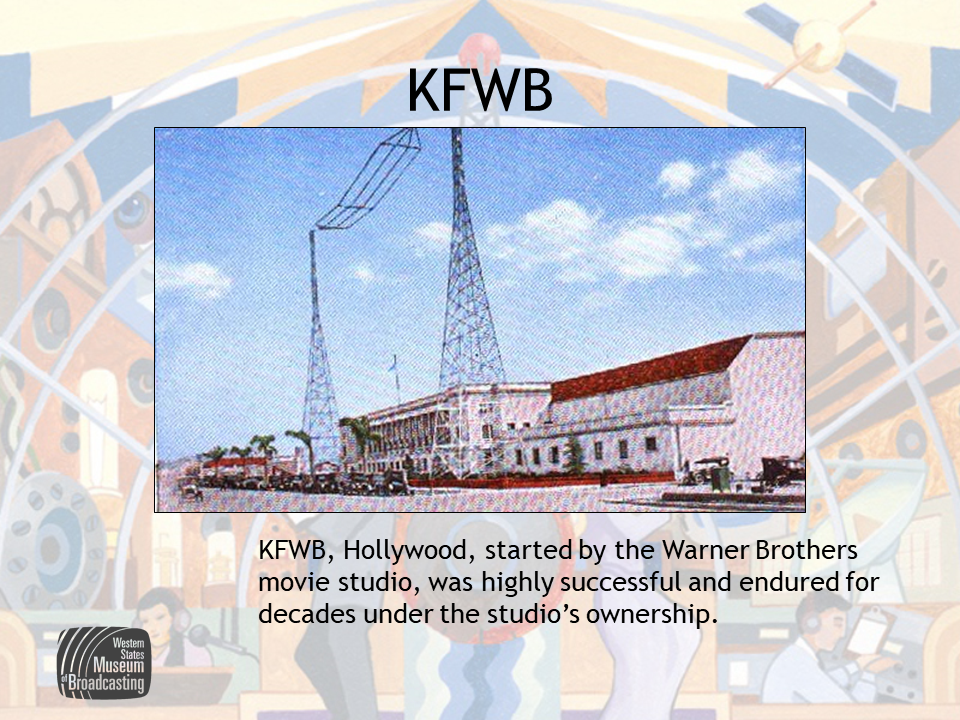 KFWB

KFWB, Hollywood, started by the Warner Brothers movie studio, was highly successful and endured for decades under the studio's ownership.

Western States Museum of Broadcasting